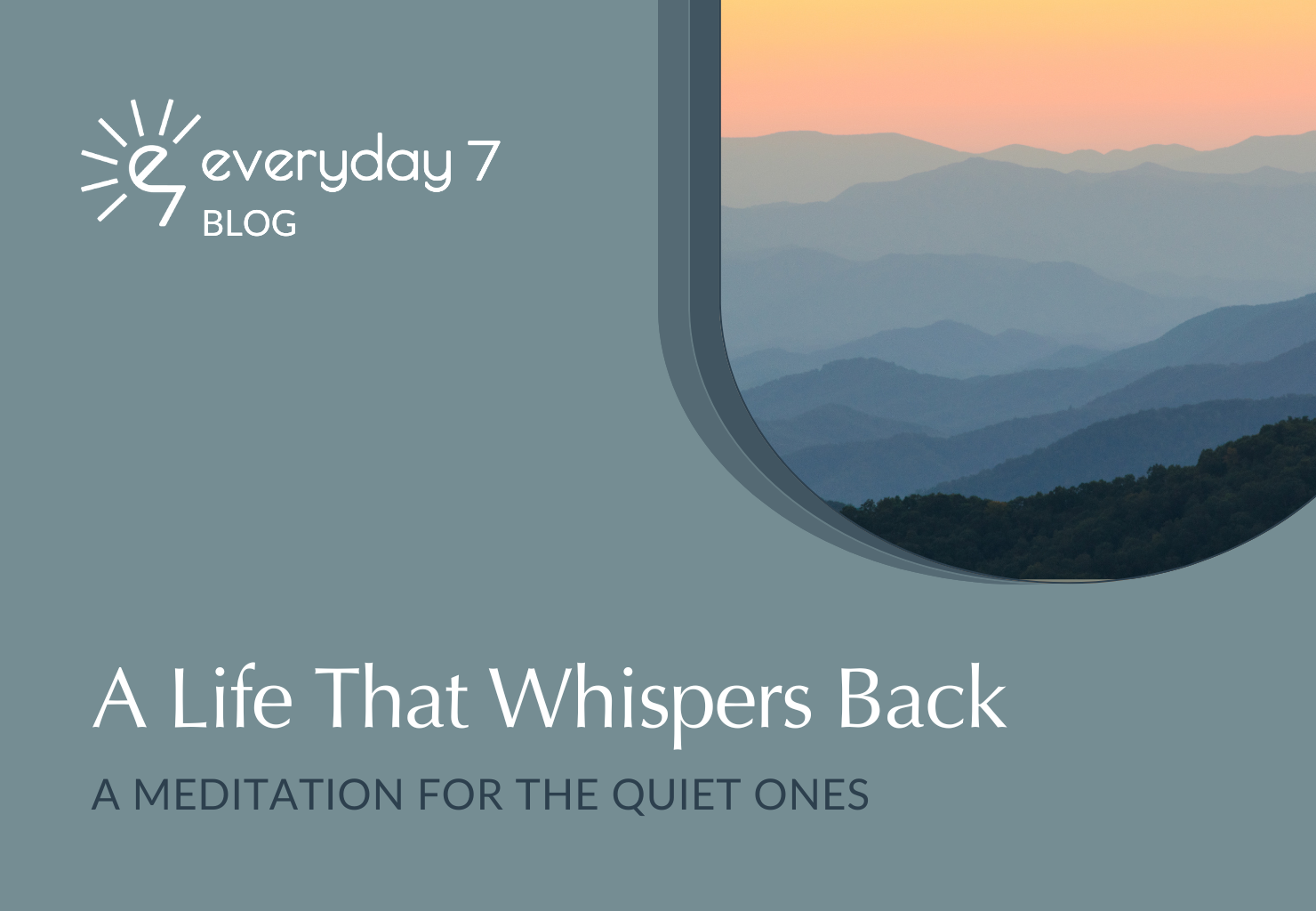 everyday 7
BLOG

A Life That Whispers Back

A MEDITATION FOR THE QUIET ONES